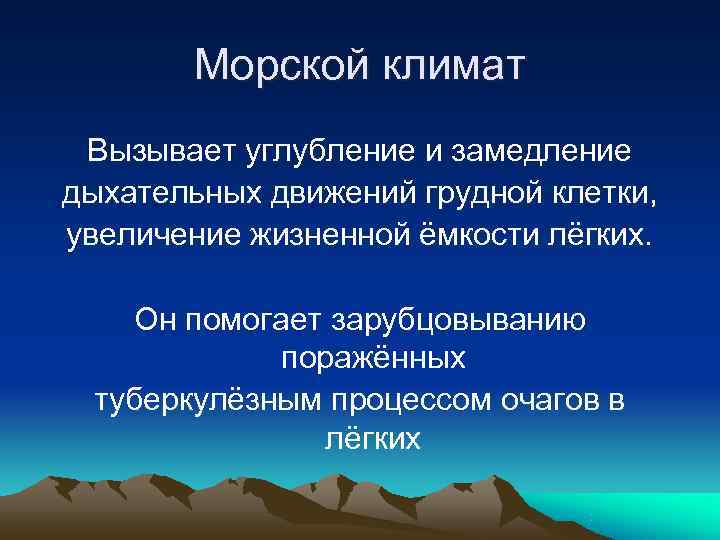 Морской климат

Вызывает углубление и замедление дыхательных движений грудной клетки, увеличение жизненной ёмкости лёгких.

Он помогает зарубцовыванию поражённых
туберкулёзным процессом очагов в лёгких